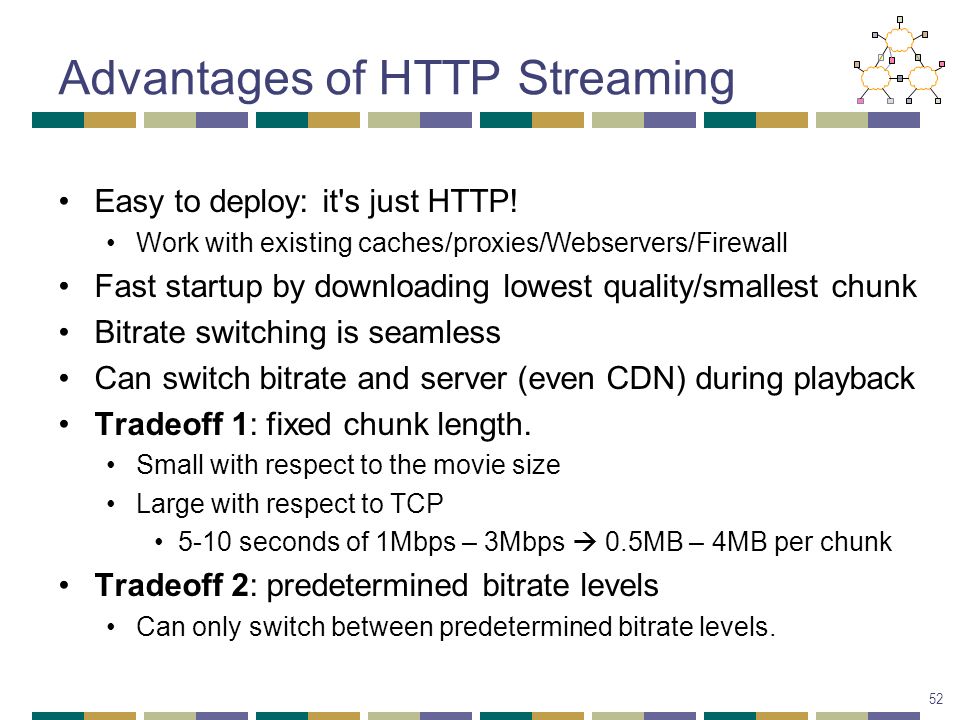 Advantages of HTTP Streaming

• Easy to deploy: it's just HTTP!
  • Work with existing caches/proxies/Webservers/Firewall
• Fast startup by downloading lowest quality/smallest chunk
• Bitrate switching is seamless
• Can switch bitrate and server (even CDN) during playback
• **Tradeoff 1**: fixed chunk length.
  • Small with respect to the movie size
  • Large with respect to TCP
    • 5-10 seconds of 1Mbps – 3Mbps → 0.5MB – 4MB per chunk
• **Tradeoff 2**: predetermined bitrate levels
  • Can only switch between predetermined bitrate levels.

52